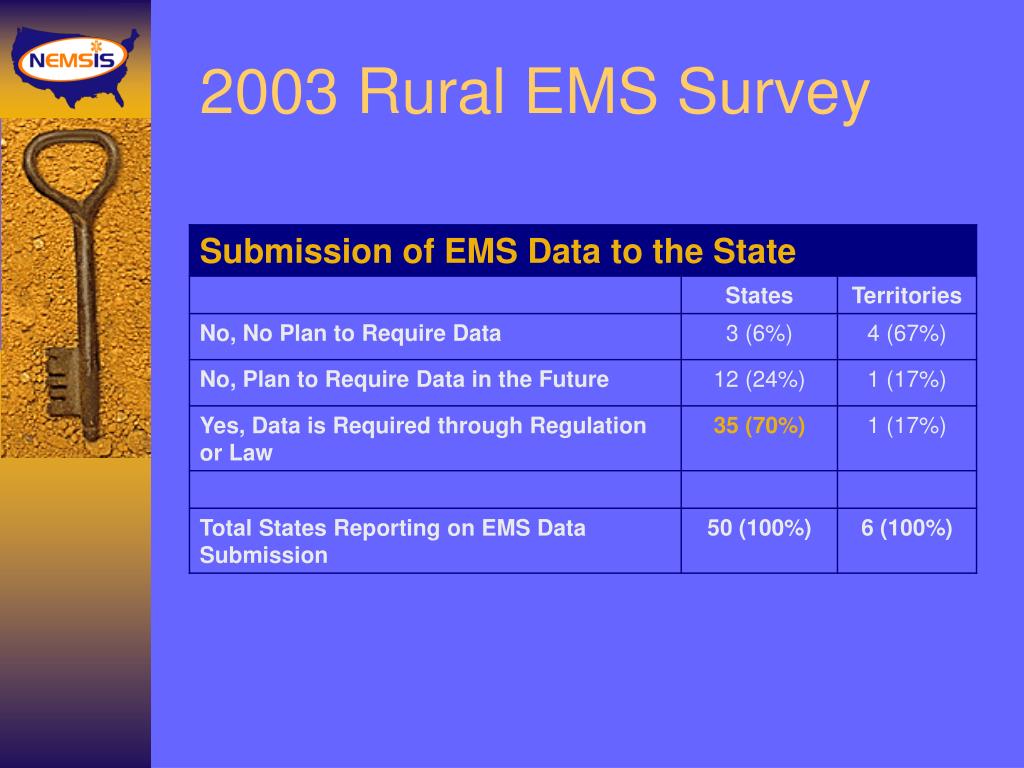 NEMSIS

2003 Rural EMS Survey

| Submission of EMS Data to the State | | |
|---|---|---|
| | States | Territories |
| No, No Plan to Require Data | 3 (6%) | 4 (67%) |
| No, Plan to Require Data in the Future | 12 (24%) | 1 (17%) |
| Yes, Data is Required through Regulation or Law | 35 (70%) | 1 (17%) |
| | | |
| Total States Reporting on EMS Data Submission | 50 (100%) | 6 (100%) |